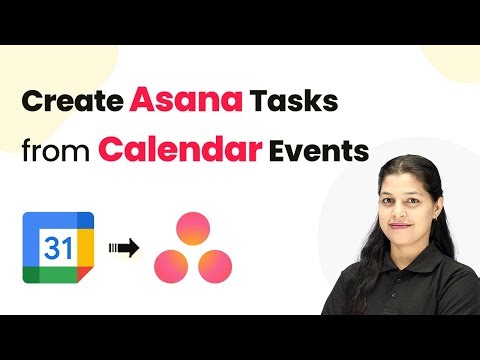 Create Asana Tasks from Calendar Events

31